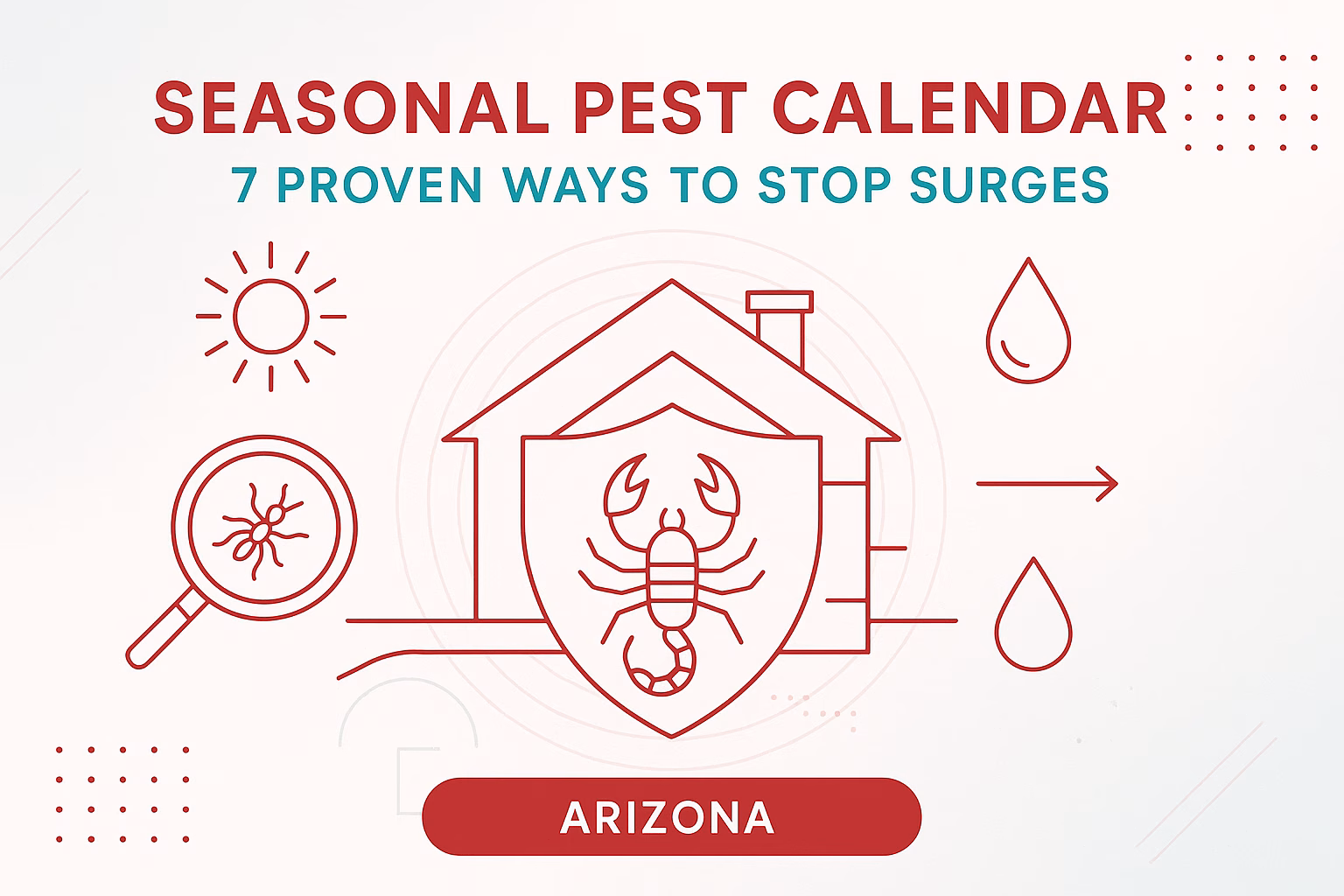 SEASONAL PEST CALENDAR
7 PROVEN WAYS TO STOP SURGES

ARIZONA